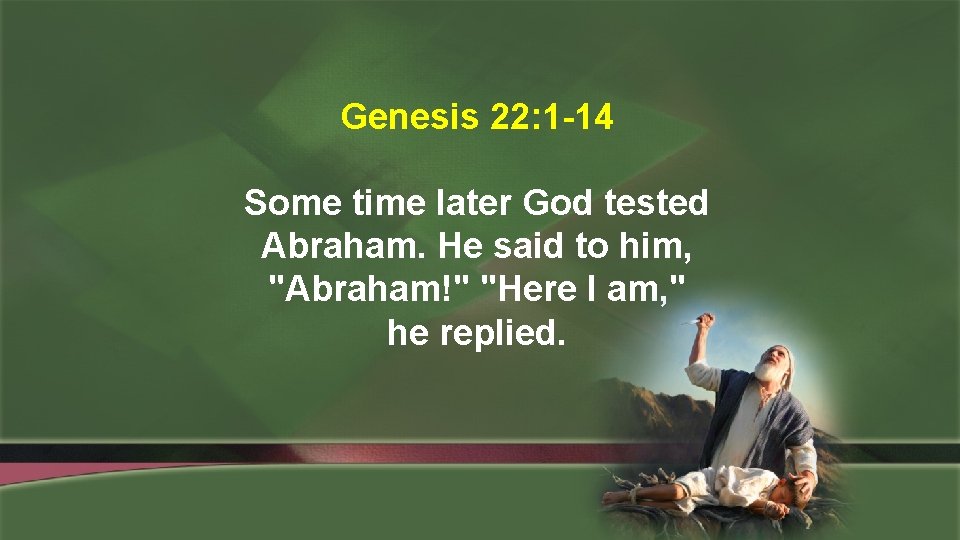 Genesis 22:1-14

Some time later God tested Abraham. He said to him, "Abraham!" "Here I am," he replied.